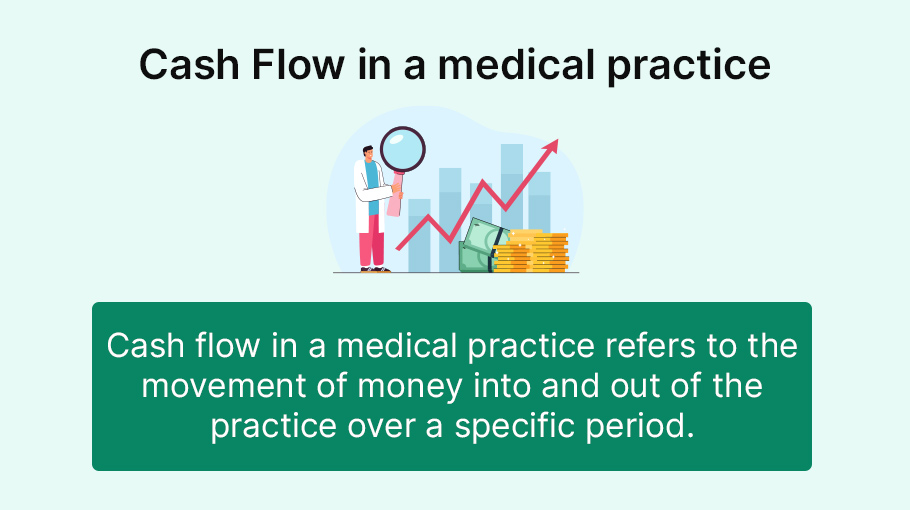 Cash Flow in a medical practice

Cash flow in a medical practice refers to the movement of money into and out of the practice over a specific period.